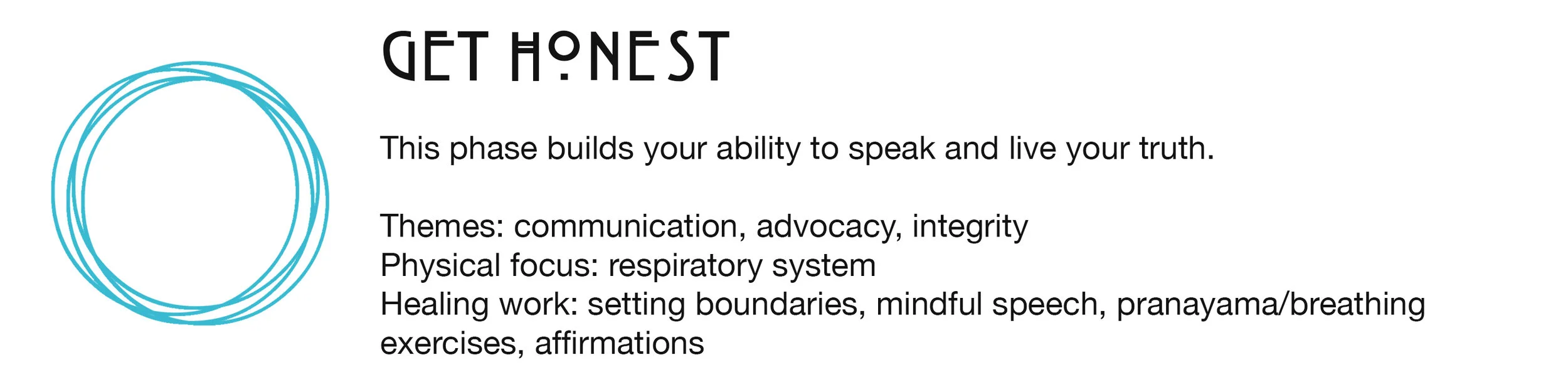 GET HONEST

This phase builds your ability to speak and live your truth.

Themes: communication, advocacy, integrity
Physical focus: respiratory system
Healing work: setting boundaries, mindful speech, pranayama/breathing exercises, affirmations